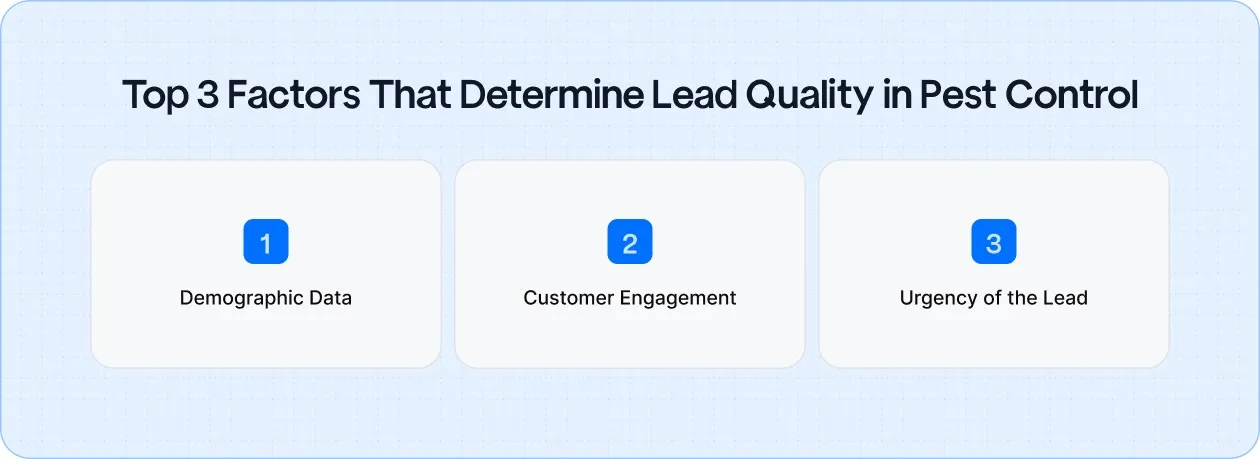 Top 3 Factors That Determine Lead Quality in Pest Control

1

Demographic Data

2

Customer Engagement

3

Urgency of the Lead